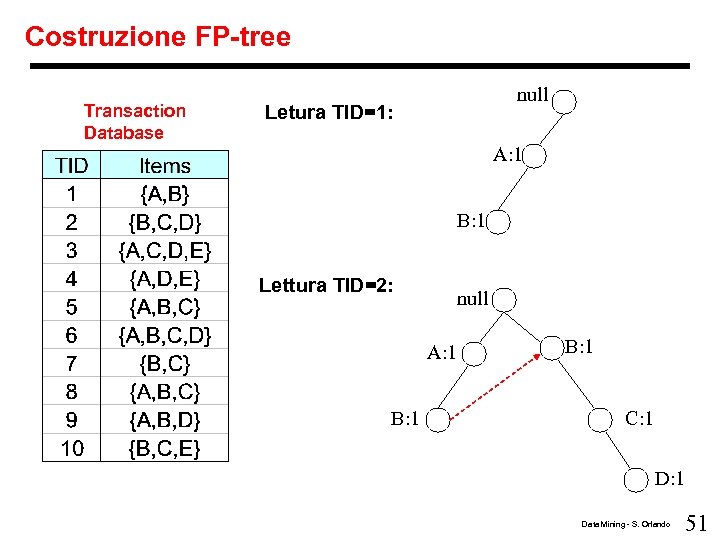 Costruzione FP-tree

Transaction Database

| TID | Items |
|---|---|
| 1 | {A,B} |
| 2 | {B,C,D} |
| 3 | {A,C,D,E} |
| 4 | {A,D,E} |
| 5 | {A,B,C} |
| 6 | {A,B,C,D} |
| 7 | {B,C} |
| 8 | {A,B,C} |
| 9 | {A,B,D} |
| 10 | {B,C,E} |

Letura TID=1:

null

A:1

B:1

Lettura TID=2:

null

A:1

B:1

B:1

C:1

D:1

Data Mining - S. Orlando

51